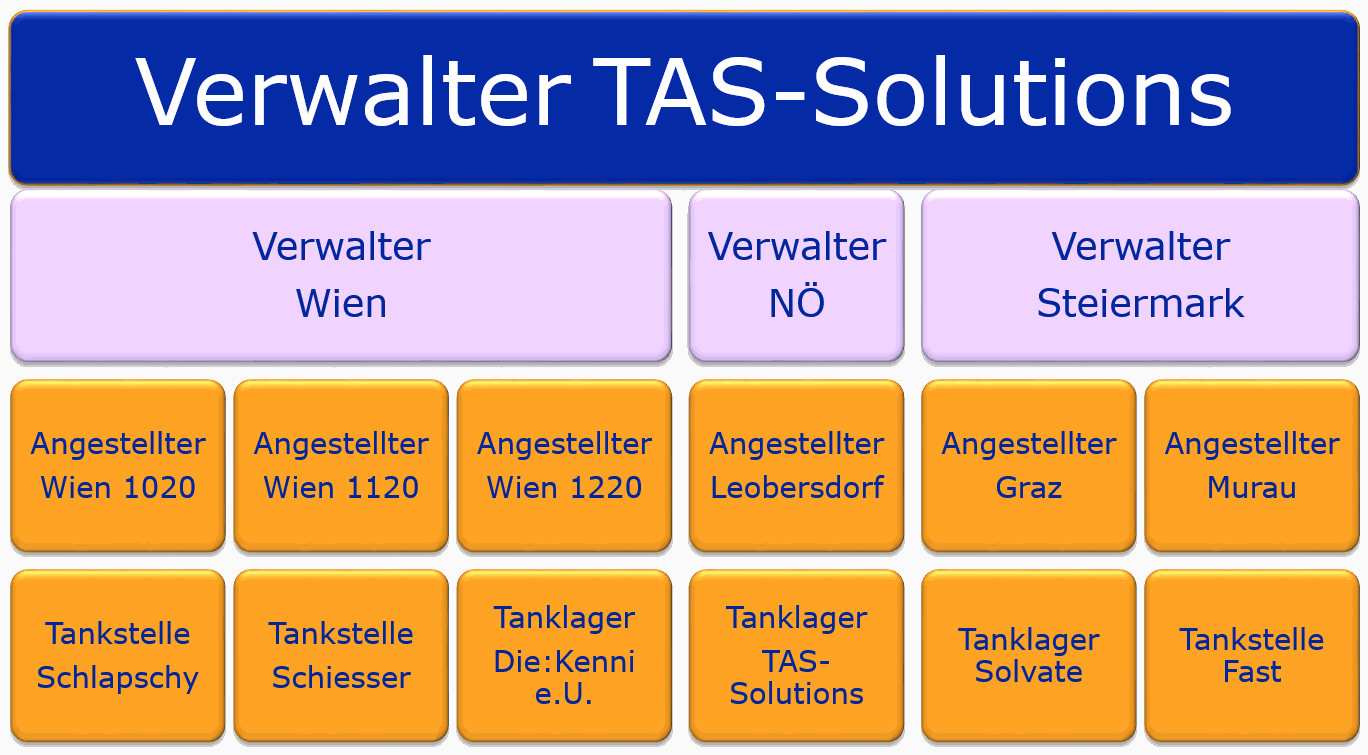 Verwalter TAS-Solutions

Verwalter Wien

Verwalter NÖ

Verwalter Steiermark

Angestellter Wien 1020

Angestellter Wien 1120

Angestellter Wien 1220

Angestellter Leobersdorf

Angestellter Graz

Angestellter Murau

Tankstelle Schlapschy

Tankstelle Schiesser

Tanklager Die:Kenni e.U.

Tanklager TAS-Solutions

Tanklager Solvate

Tankstelle Fast